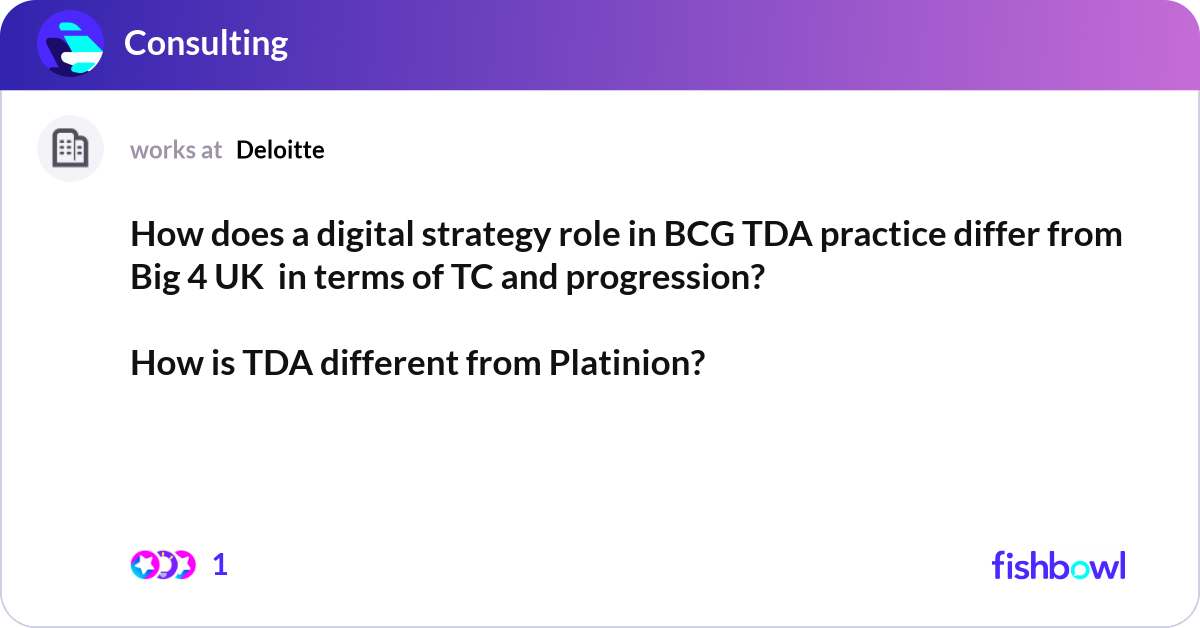 Consulting

works at Deloitte

How does a digital strategy role in BCG TDA practice differ from Big 4 UK in terms of TC and progression?

How is TDA different from Platinion?

1

fishbowl